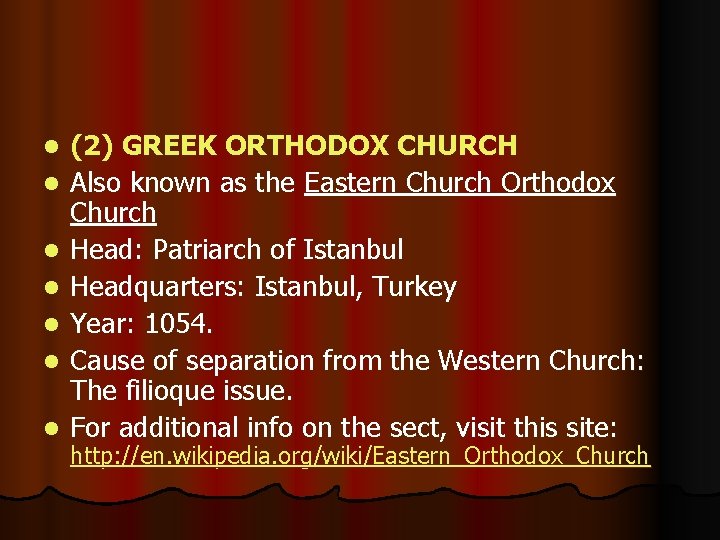 - (2) GREEK ORTHODOX CHURCH
- Also known as the Eastern Church Orthodox Church
- Head: Patriarch of Istanbul
- Headquarters: Istanbul, Turkey
- Year: 1054.
- Cause of separation from the Western Church: The filioque issue.
- For additional info on the sect, visit this site: http://en.wikipedia.org/wiki/Eastern_Orthodox_Church